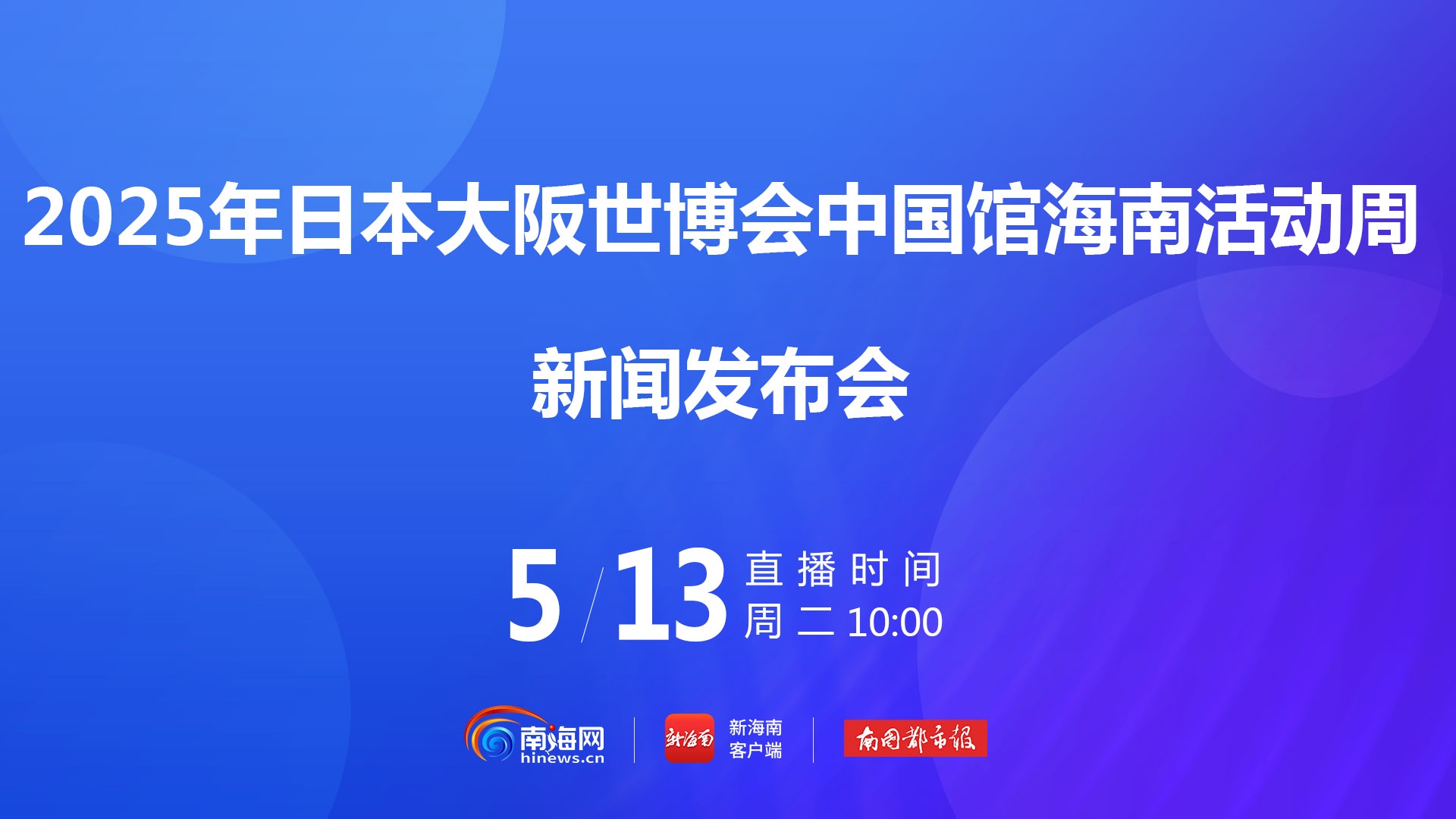 2025年日本大阪世博会中国馆海南活动周

新闻发布会

5/13 直播时间
周二 10:00

南海网
hinews.cn

新海南

新海南
客户端

南国都市报